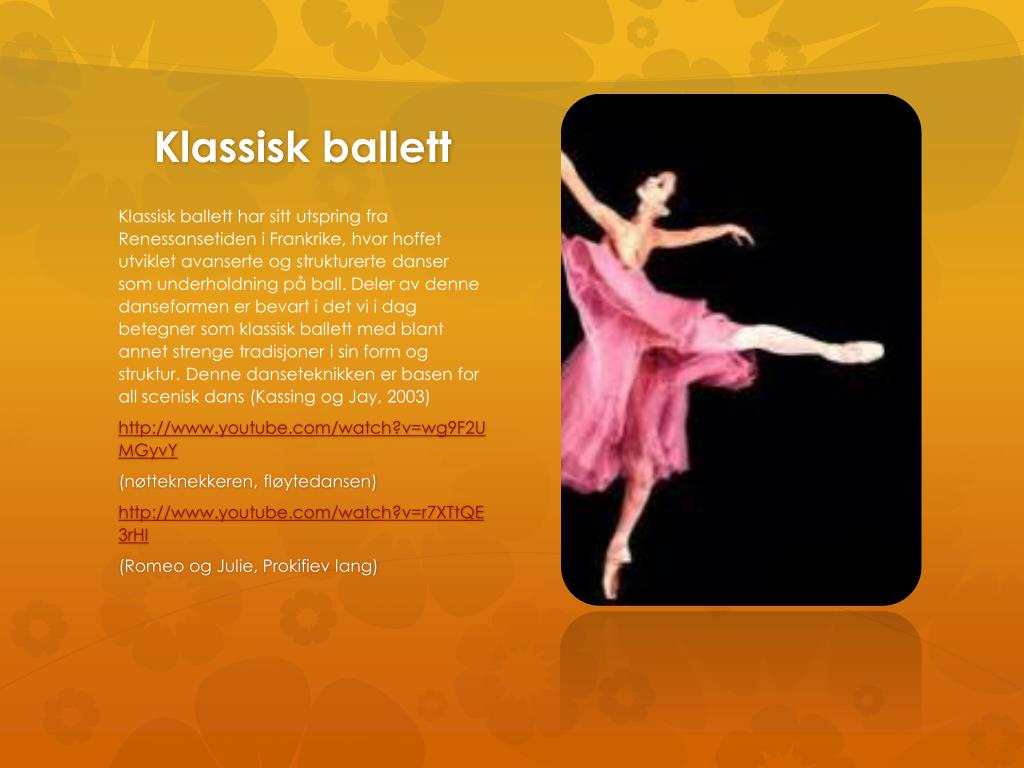 Klassisk ballett

Klassisk ballett har sitt utspring fra Renessansetiden i Frankrike, hvor hoffet utviklet avanserte og strukturerte danser som underholdning på ball. Deler av denne danseformen er bevart i det vi i dag betegner som klassisk ballett med blant annet strenge tradisjoner i sin form og struktur. Denne danseteknikken er basen for all scenisk dans (Kassing og Jay, 2003)

http://www.youtube.com/watch?v=wg9F2UMGyvY

(nøtteknekkeren, fløytedansen)

http://www.youtube.com/watch?v=r7XTtQE3rHI

(Romeo og Julie, Prokifiev lang)